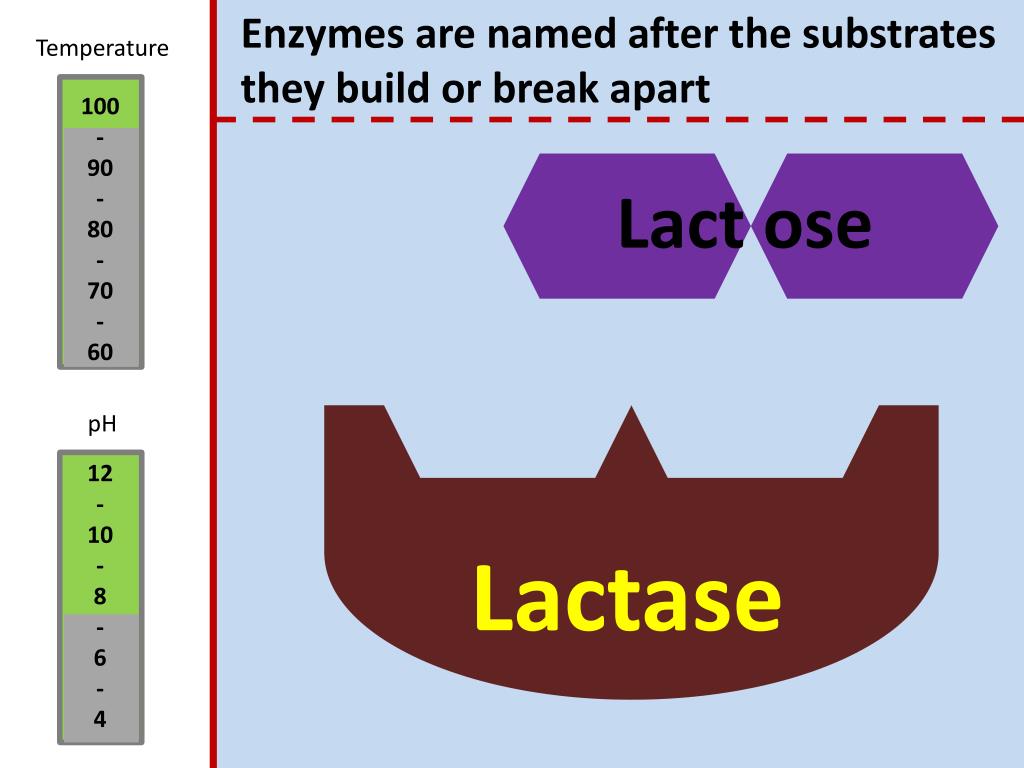 Temperature

100
-
90
-
80
-
70
-
60

pH

12
-
10
-
8
-
6
-
4

Enzymes are named after the substrates they build or break apart

Lact ose

Lactase